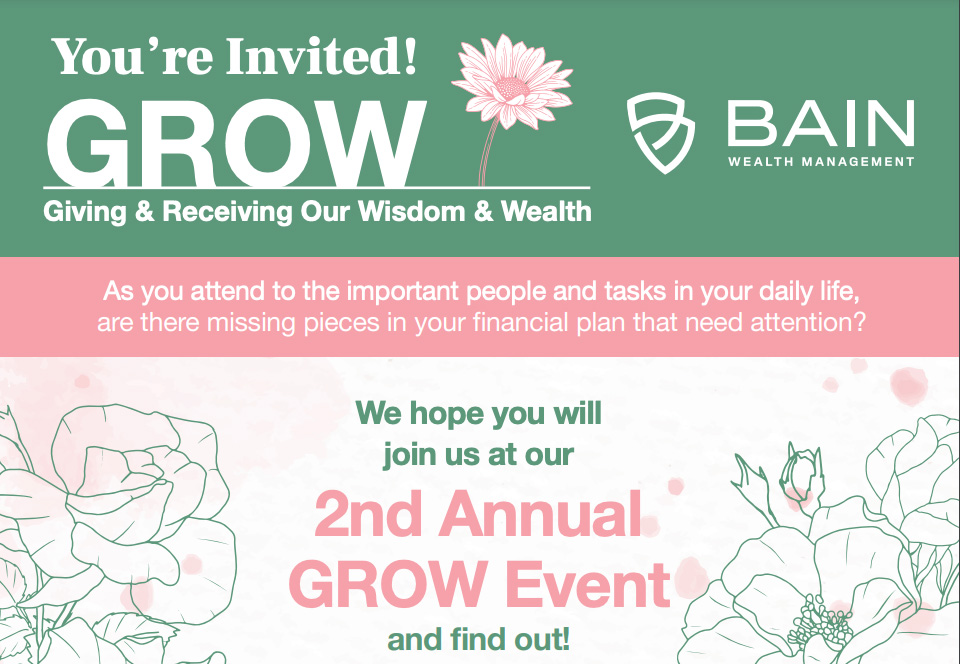 You're Invited!
GROW
Giving & Receiving Our Wisdom & Wealth

BAIN
WEALTH MANAGEMENT

As you attend to the important people and tasks in your daily life, are there missing pieces in your financial plan that need attention?

We hope you will join us at our

2nd Annual GROW Event

and find out!